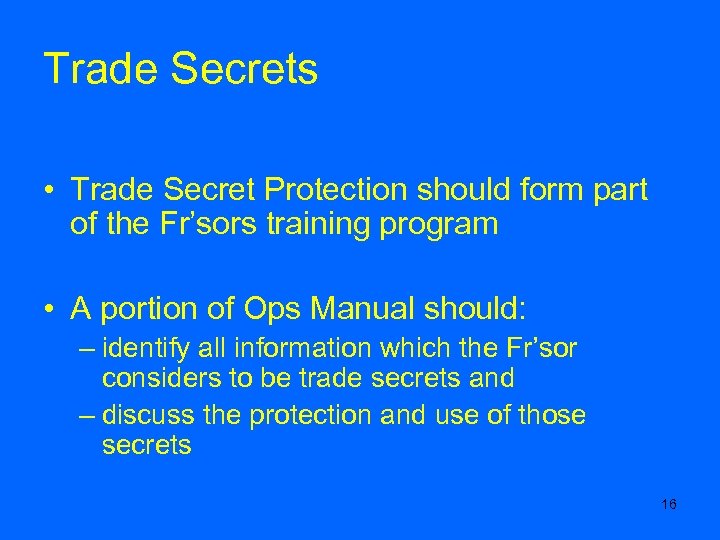 Trade Secrets

• Trade Secret Protection should form part of the Fr’sors training program

• A portion of Ops Manual should:
– identify all information which the Fr’sor considers to be trade secrets and
– discuss the protection and use of those secrets

16